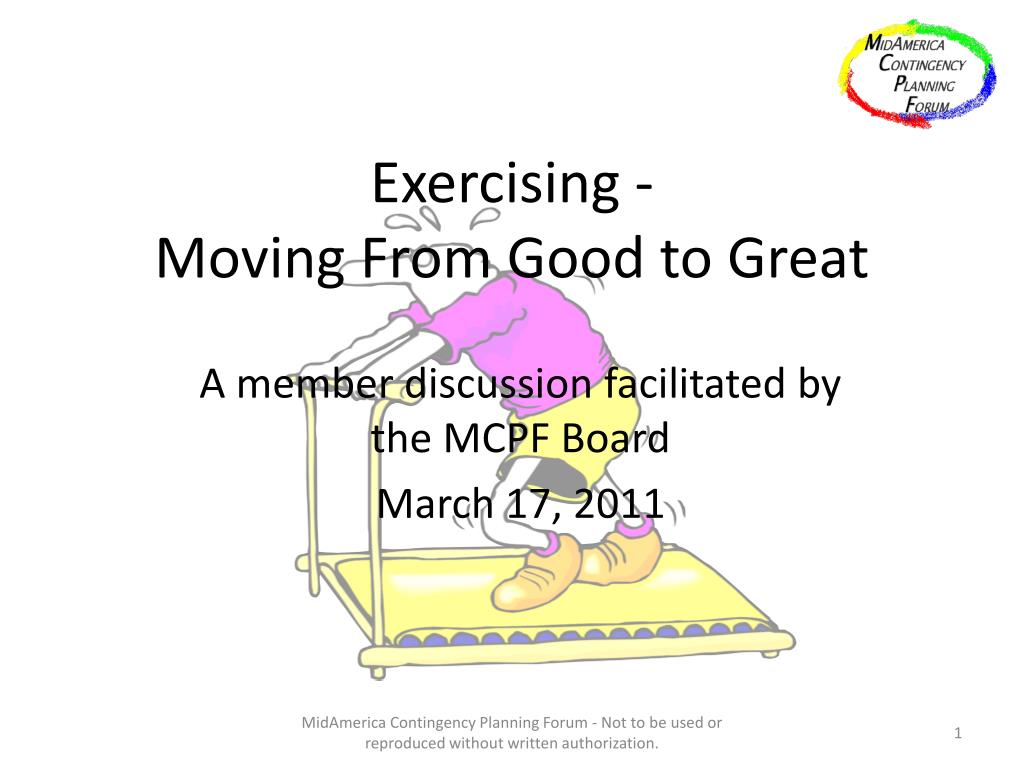 MIDAMERICA
CONTINGENCY
PLANNING
FORUM

Exercising -
Moving From Good to Great

A member discussion facilitated by the MCPF Board

March 17, 2011

MidAmerica Contingency Planning Forum - Not to be used or reproduced without written authorization.

1